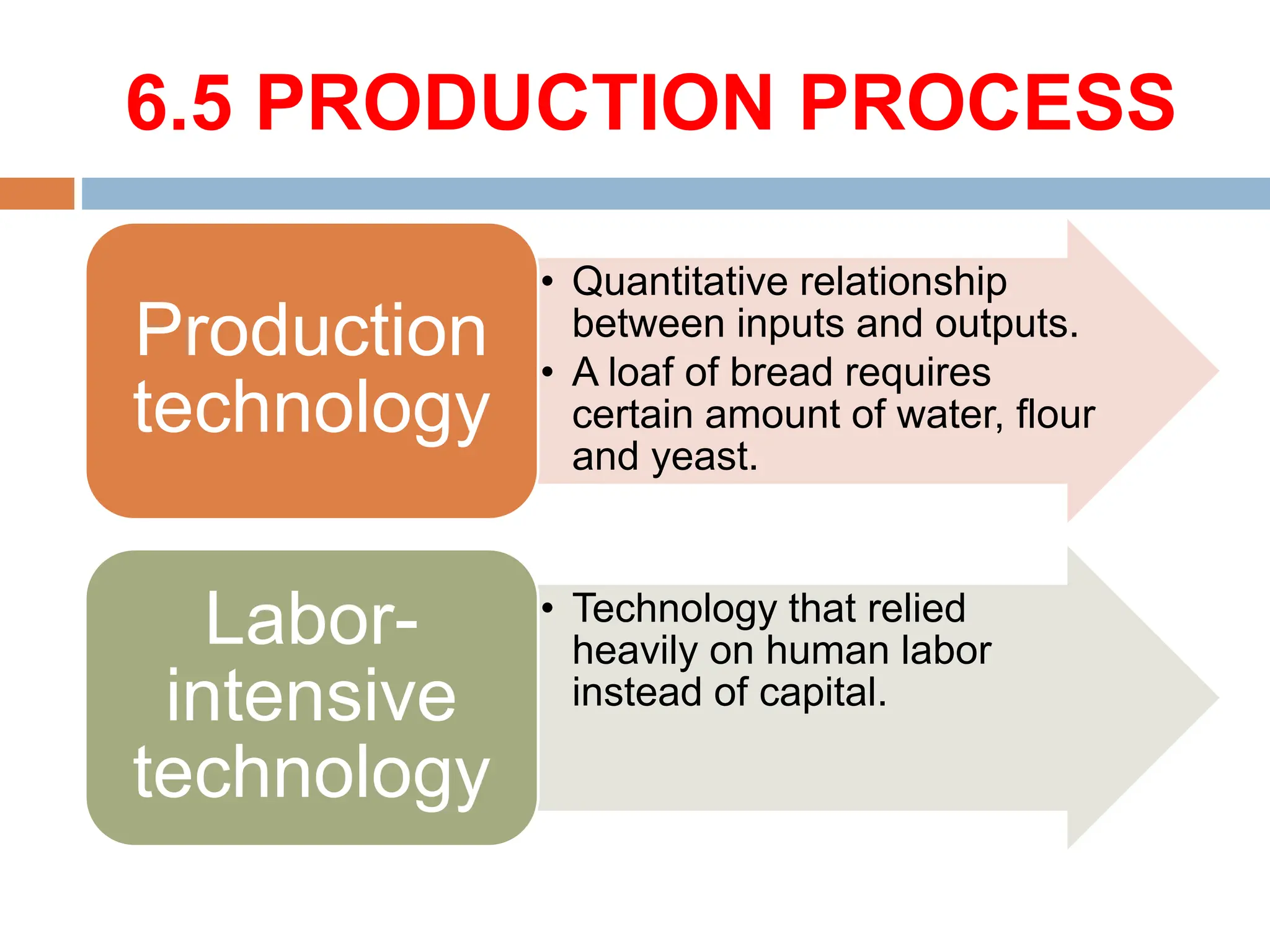 6.5 PRODUCTION PROCESS

Production technology

• Quantitative relationship between inputs and outputs.
• A loaf of bread requires certain amount of water, flour and yeast.

Labor-intensive technology

• Technology that relied heavily on human labor instead of capital.